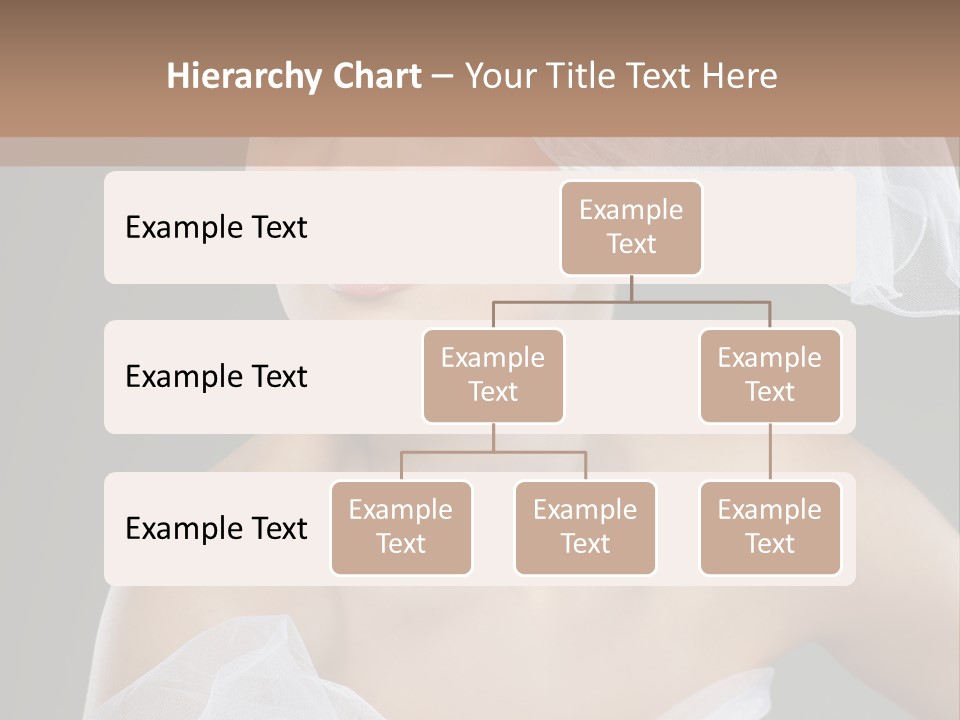 Hierarchy Chart – Your Title Text Here

Example Text

Example Text

Example Text

Example Text

Example Text

Example Text

Example Text

Example Text

Example Text